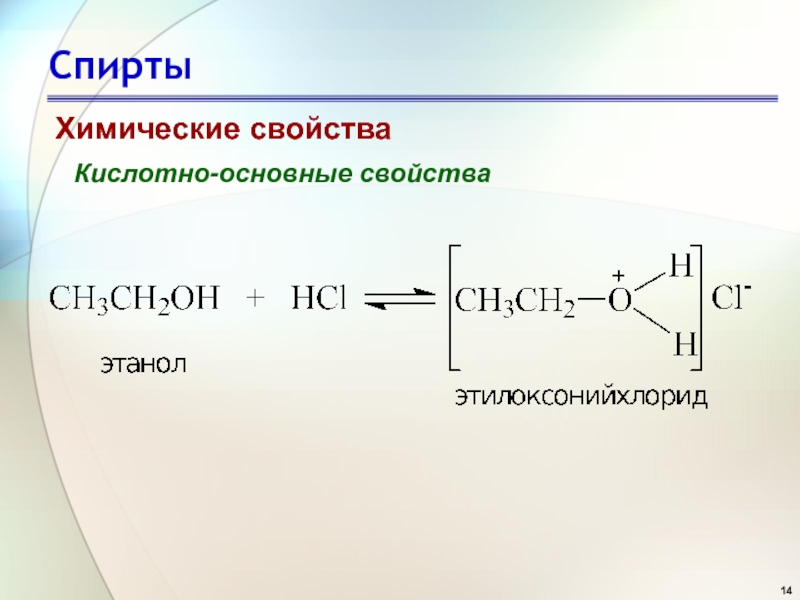 Спирты

Химические свойства

Кислотно-основные свойства

$CH_3CH_2OH + HCl \rightleftharpoons [CH_3CH_2-\overset{+}{O}H_2]Cl^-$

этанол

этилоксонийхлорид

14